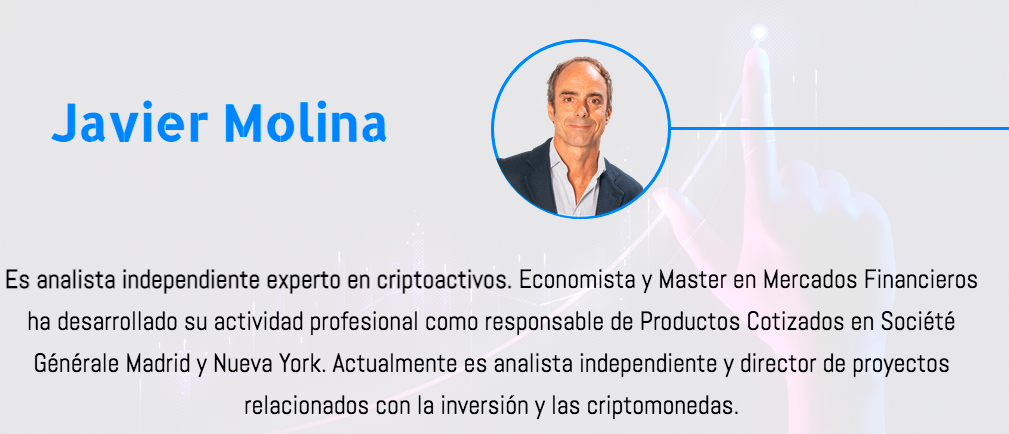 Javier Molina

Es analista independiente experto en criptoactivos. Economista y Master en Mercados Financieros ha desarrollado su actividad profesional como responsable de Productos Cotizados en Société Générale Madrid y Nueva York. Actualmente es analista independiente y director de proyectos relacionados con la inversión y las criptomonedas.